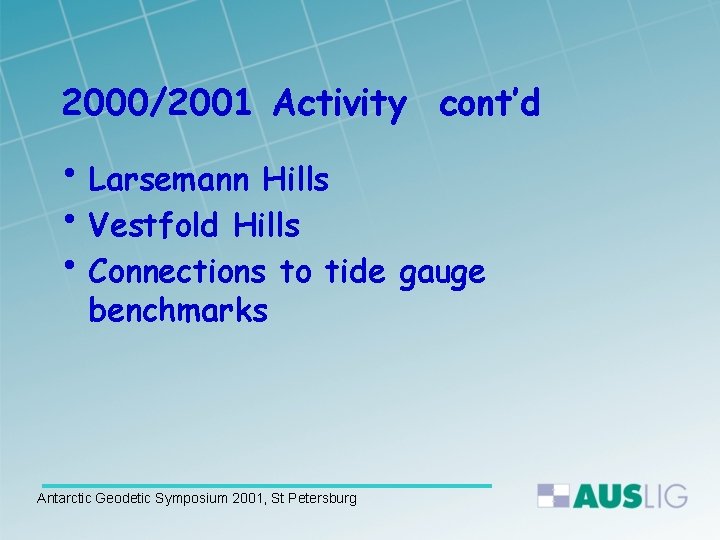 2000/2001 Activity cont'd

• Larsemann Hills
• Vestfold Hills
• Connections to tide gauge benchmarks

Antarctic Geodetic Symposium 2001, St Petersburg

AUSLIG